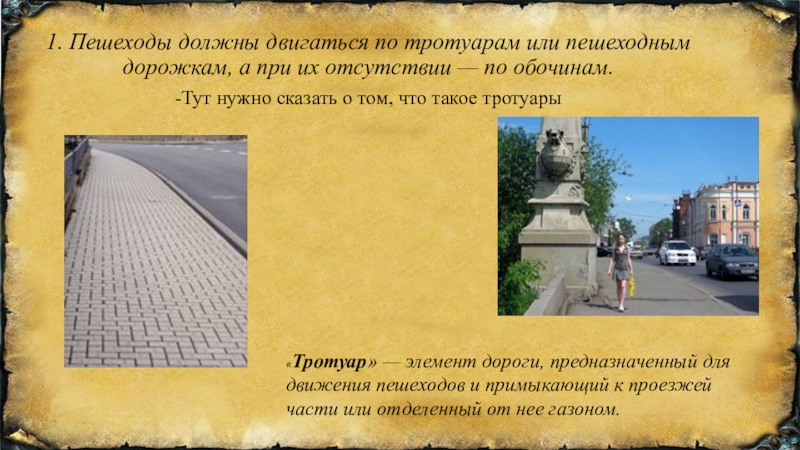 1. Пешеходы должны двигаться по тротуарам или пешеходным дорожкам, а при их отсутствии — по обочинам.

-Тут нужно сказать о том, что такое тротуары

«Тротуар» — элемент дороги, предназначенный для движения пешеходов и примыкающий к проезжей части или отделенный от нее газоном.